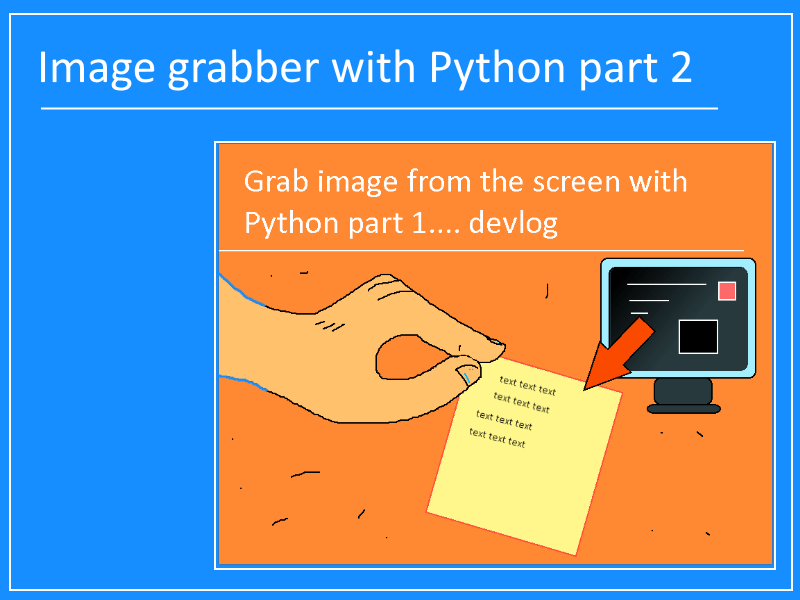 Image grabber with Python part 2

Grab image from the screen with Python part 1.... devlog

text text text
text text text
text text text
text text text